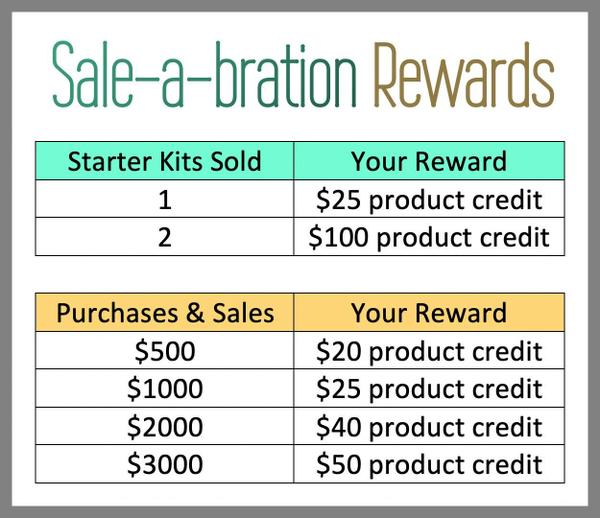 Sale-a-bration Rewards

| Starter Kits Sold | Your Reward |
|---|---|
| 1 | \$25 product credit |
| 2 | \$100 product credit |

| Purchases & Sales | Your Reward |
|---|---|
| \$500 | \$20 product credit |
| \$1000 | \$25 product credit |
| \$2000 | \$40 product credit |
| \$3000 | \$50 product credit |